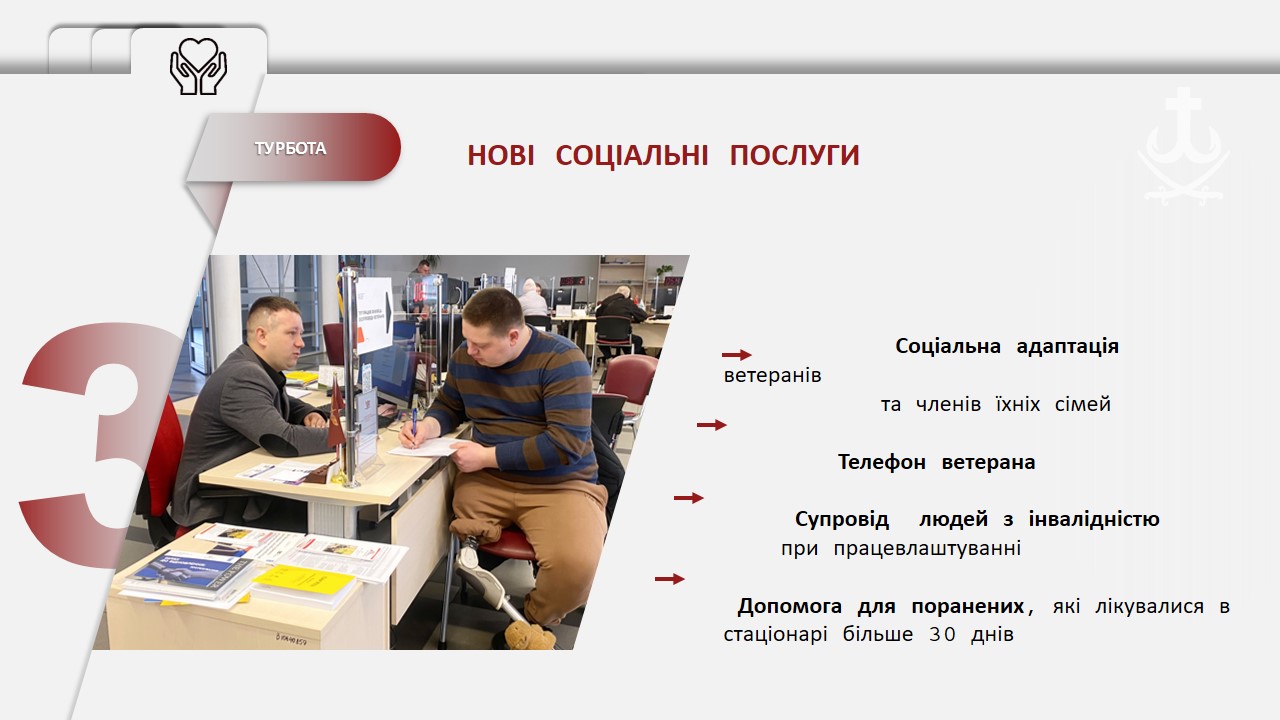 ТУРБОТА

НОВІ СОЦІАЛЬНІ ПОСЛУГИ

3

Соціальна адаптація ветеранів та членів їхніх сімей

Телефон ветерана

Супровід людей з інвалідністю при працевлаштуванні

Допомога для поранених, які лікувалися в стаціонарі більше 30 днів